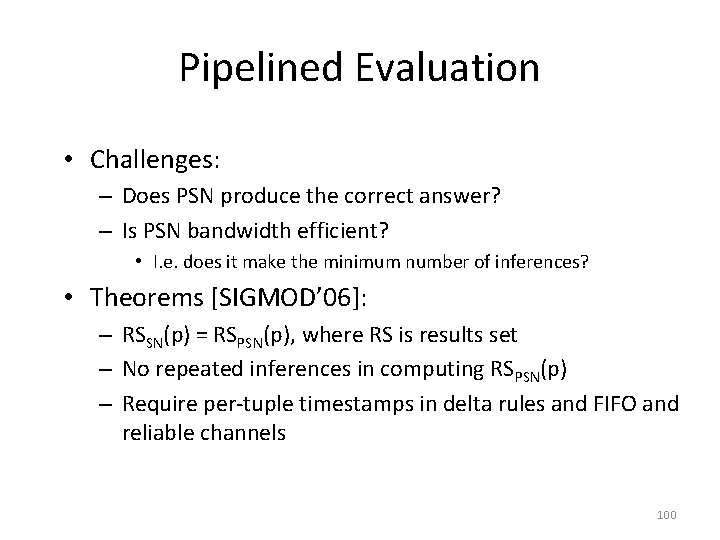 Pipelined Evaluation

• Challenges:
– Does PSN produce the correct answer?
– Is PSN bandwidth efficient?
• I.e. does it make the minimum number of inferences?

• Theorems [SIGMOD'06]:
– $RS_{SN}(p) = RS_{PSN}(p)$, where RS is results set
– No repeated inferences in computing $RS_{PSN}(p)$
– Require per-tuple timestamps in delta rules and FIFO and reliable channels

100